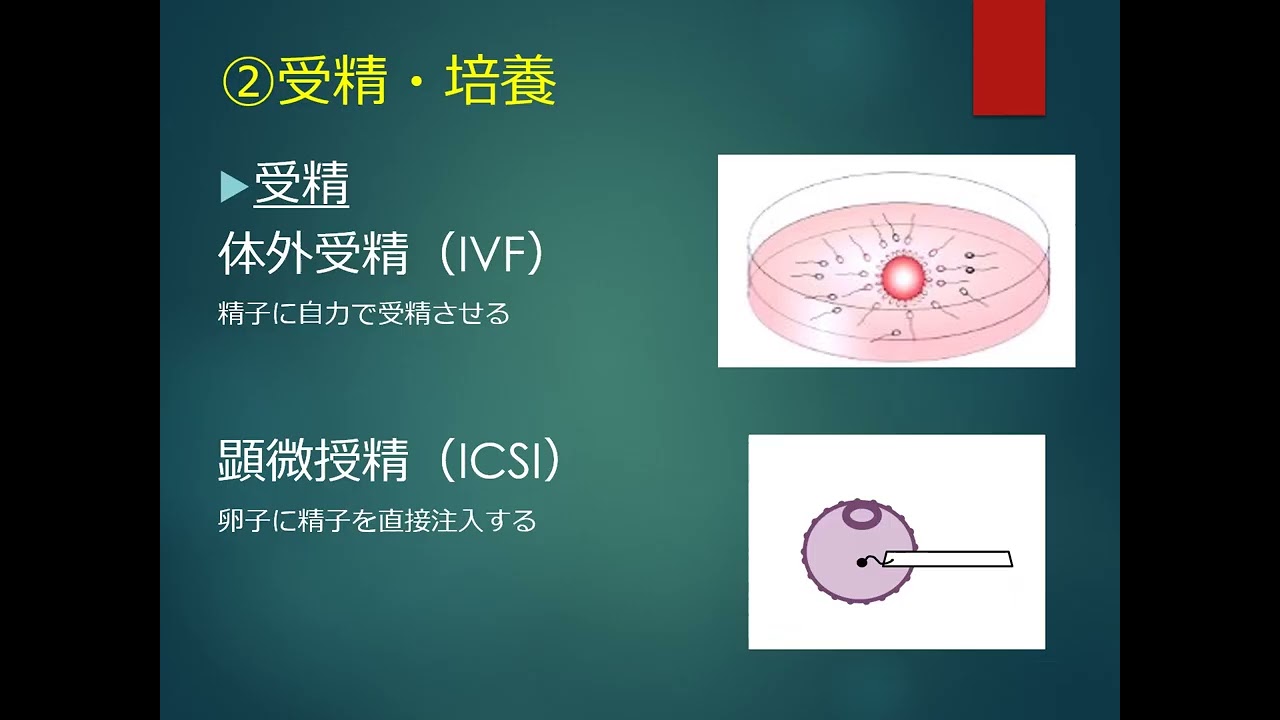 ②受精・培養

▶受精

体外受精（IVF）

精子に自力で受精させる

顕微授精（ICSI）

卵子に精子を直接注入する